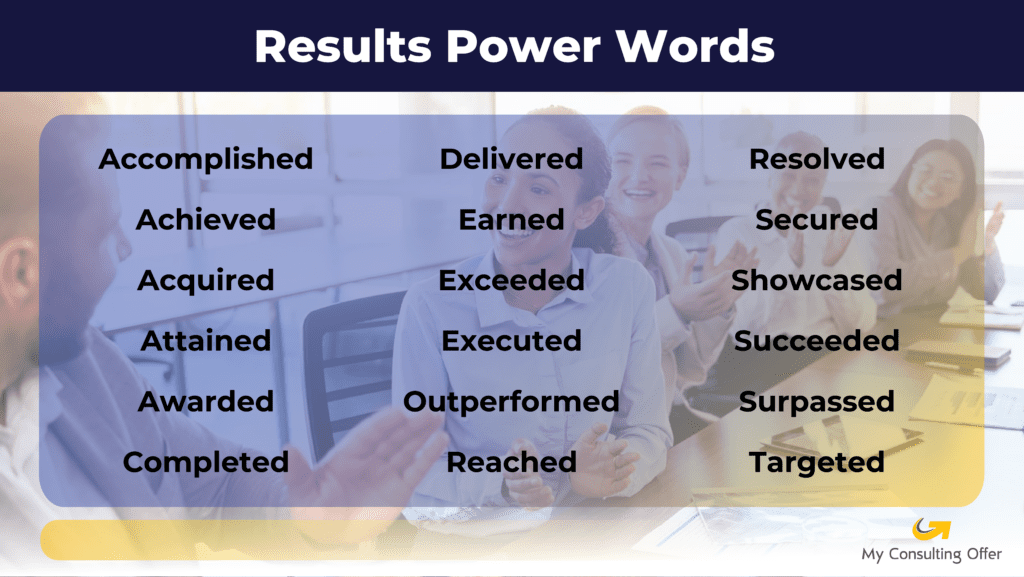 Results Power Words

Accomplished
Achieved
Acquired
Attained
Awarded
Completed

Delivered
Earned
Exceeded
Executed
Outperformed
Reached

Resolved
Secured
Showcased
Succeeded
Surpassed
Targeted

My Consulting Offer